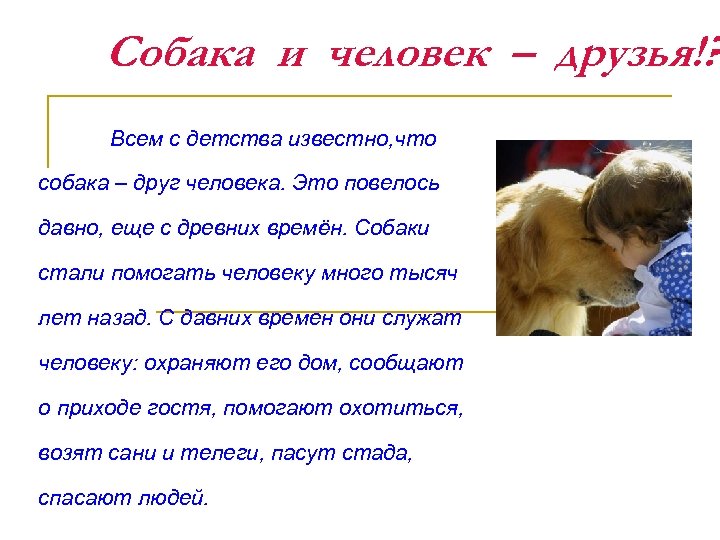 Собака и человек – друзья!?

Всем с детства известно,что собака – друг человека. Это повелось давно, еще с древних времён. Собаки стали помогать человеку много тысяч лет назад. С давних времен они служат человеку: охраняют его дом, сообщают о приходе гостя, помогают охотиться, возят сани и телеги, пасут стада, спасают людей.